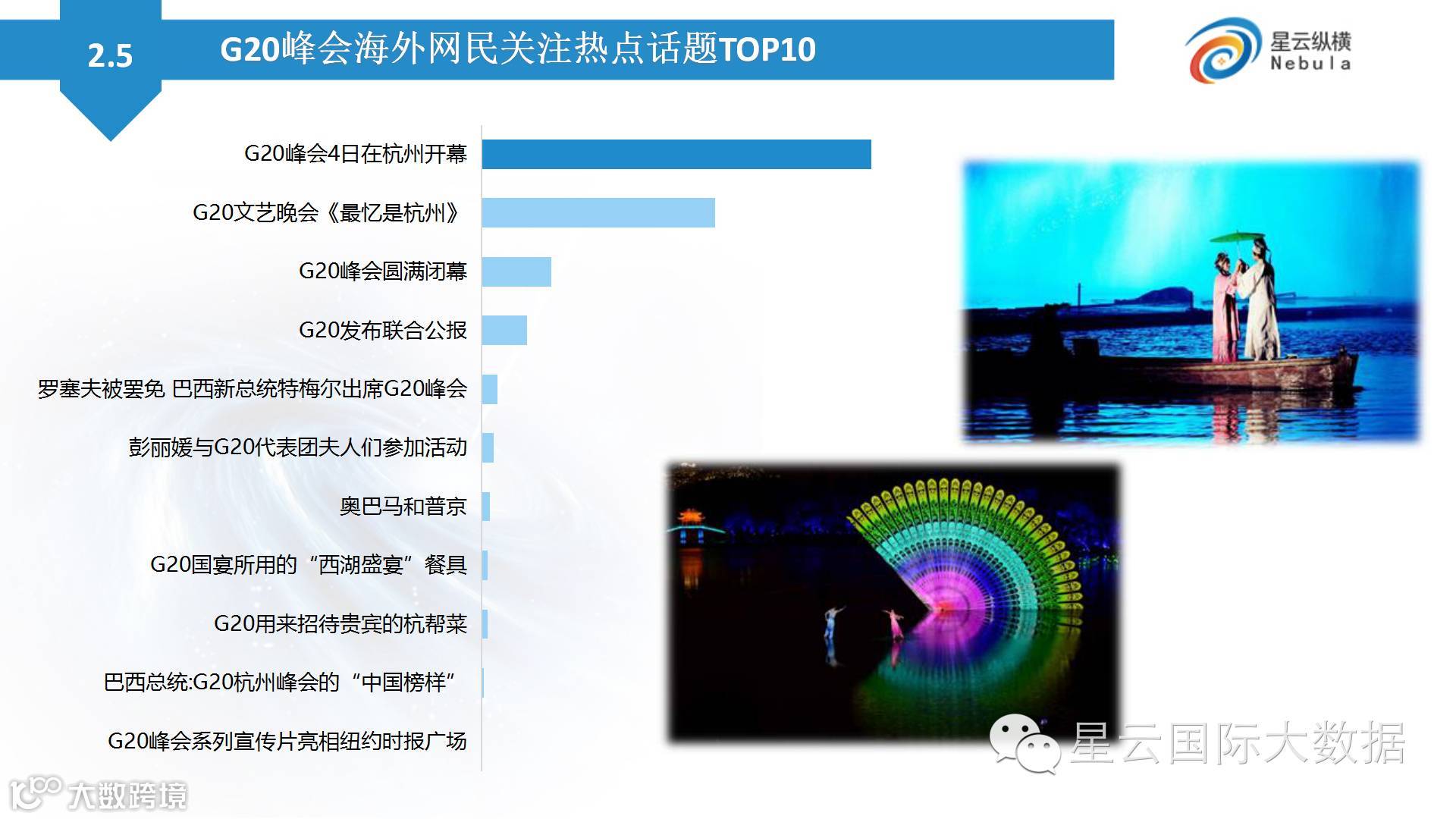 2.5

G20峰会海外网民关注热点话题TOP10

星云纵横
Nebula

G20峰会4日在杭州开幕

G20文艺晚会《最忆是杭州》

G20峰会圆满闭幕

G20发布联合公报

罗塞夫被罢免 巴西新总统特梅尔出席G20峰会

彭丽媛与G20代表团夫人们参加活动

奥巴马和普京

G20国宴所用的“西湖盛宴”餐具

G20用来招待贵宾的杭帮菜

巴西总统:G20杭州峰会的“中国榜样”

G20峰会系列宣传片亮相纽约时报广场

星云国际大数据

大数跨境